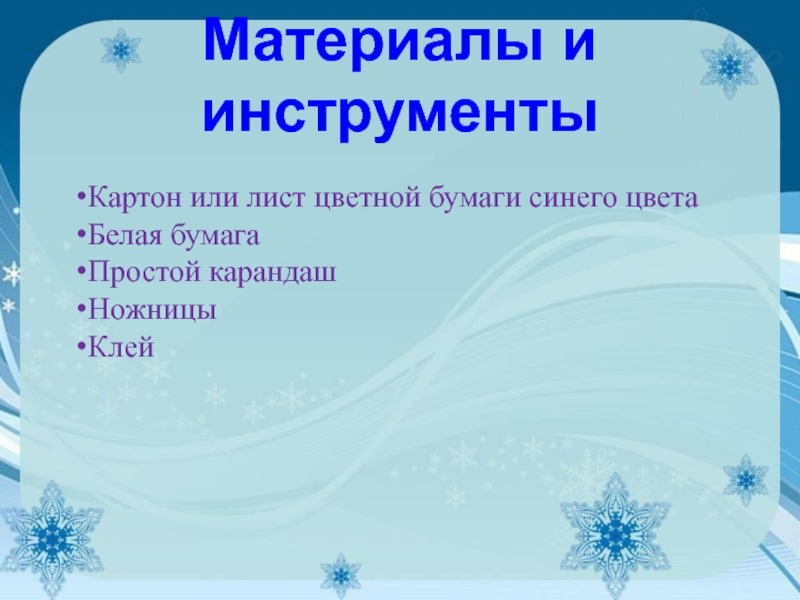 Материалы и инструменты

•Картон или лист цветной бумаги синего цвета
•Белая бумага
•Простой карандаш
•Ножницы
•Клей